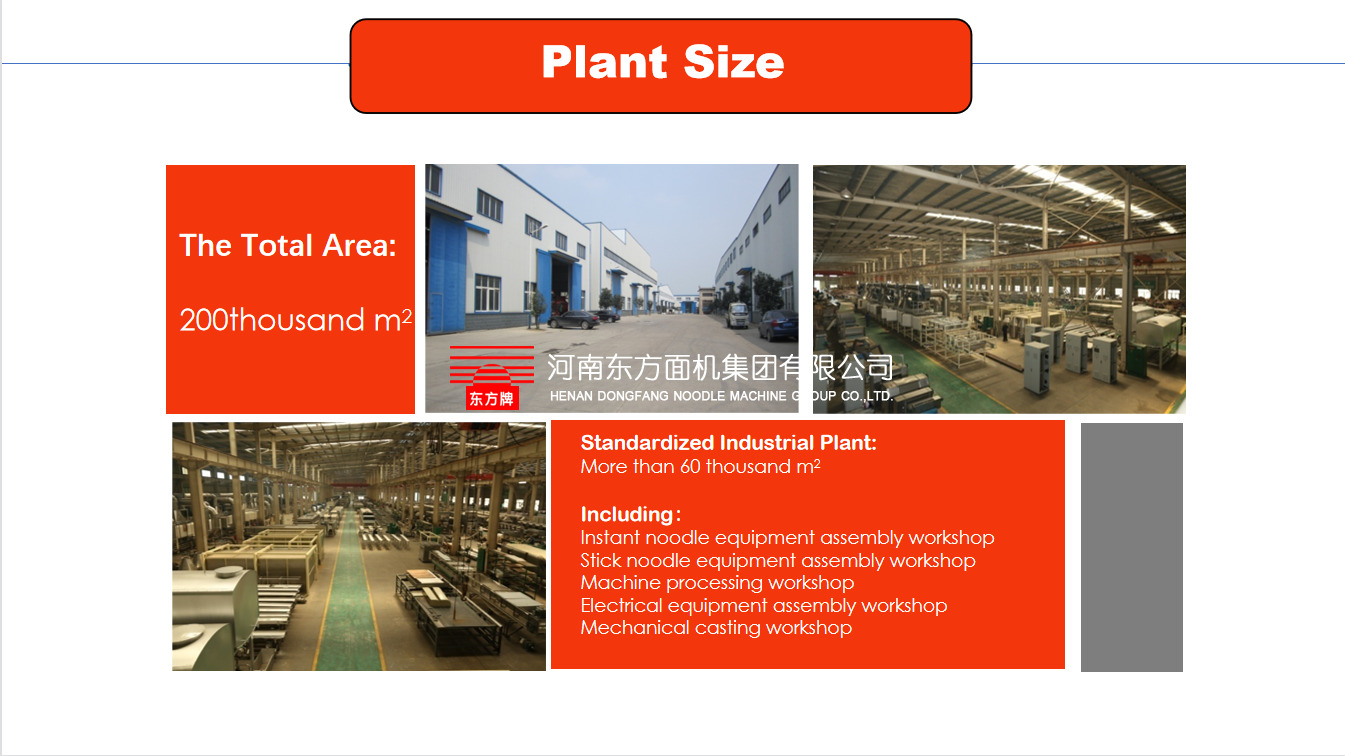 Plant Size

The Total Area:

200thousand $m^2$

东方牌

河南东方面机集团有限公司

HENAN DONGFANG NOODLE MACHINE GROUP CO.,LTD.

Standardized Industrial Plant:
More than 60 thousand $m^2$

Including:
Instant noodle equipment assembly workshop
Stick noodle equipment assembly workshop
Machine processing workshop
Electrical equipment assembly workshop
Mechanical casting workshop